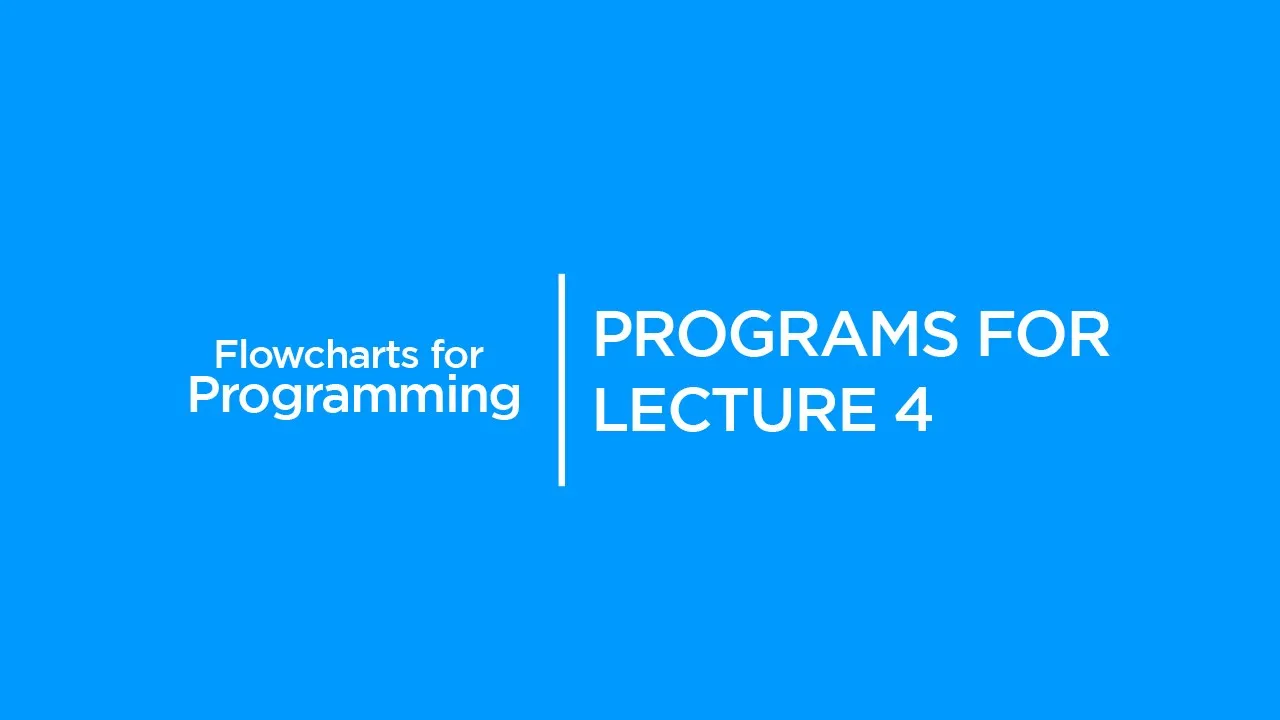 Flowcharts for
Programming

PROGRAMS FOR
LECTURE 4